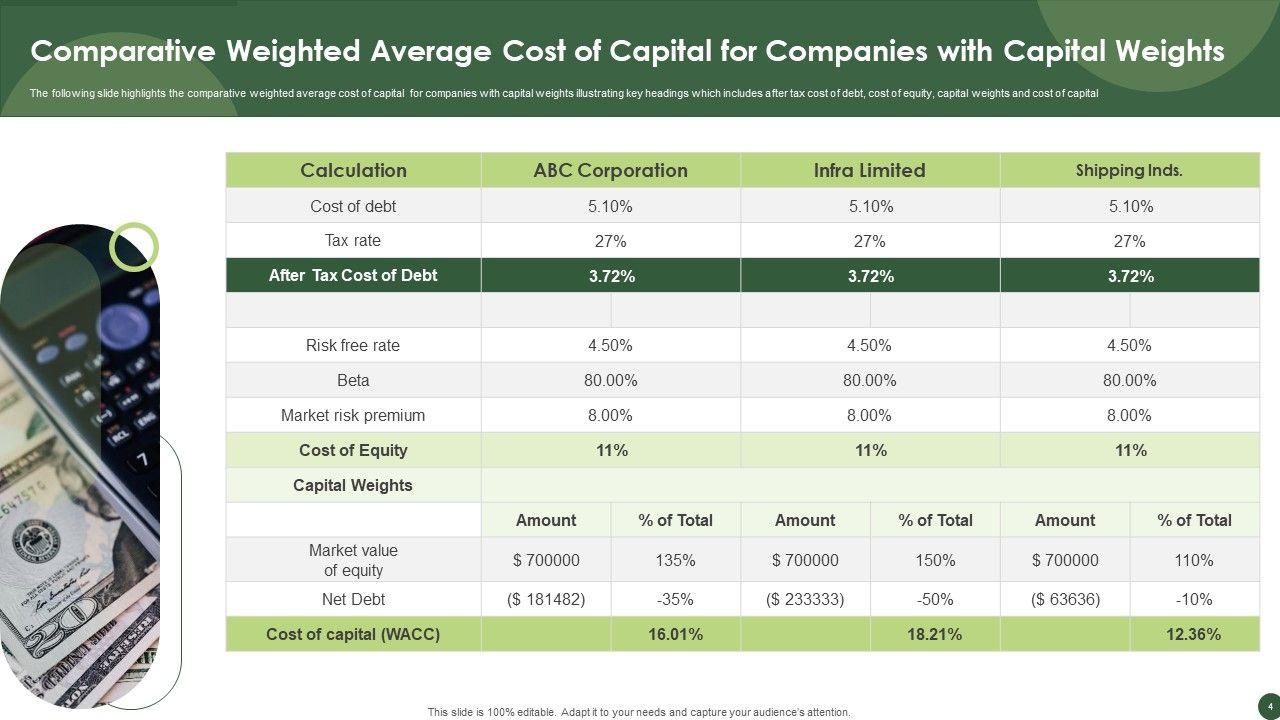 Comparative Weighted Average Cost of Capital for Companies with Capital Weights

The following slide highlights the comparative weighted average cost of capital for companies with capital weights illustrating key headings which includes after tax cost of debt, cost of equity, capital weights and cost of capital

| Calculation | ABC Corporation | | Infra Limited | | Shipping Inds. | |
|---|---|---|---|---|---|---|
| Cost of debt | 5.10% | | 5.10% | | 5.10% | |
| Tax rate | 27% | | 27% | | 27% | |
| After Tax Cost of Debt | 3.72% | | 3.72% | | 3.72% | |
| | | | | | | |
| Risk free rate | 4.50% | | 4.50% | | 4.50% | |
| Beta | 80.00% | | 80.00% | | 80.00% | |
| Market risk premium | 8.00% | | 8.00% | | 8.00% | |
| Cost of Equity | 11% | | 11% | | 11% | |
| Capital Weights | | | | | | |
| | Amount | % of Total | Amount | % of Total | Amount | % of Total |
| Market value of equity | $ 700000 | 135% | $ 700000 | 150% | $ 700000 | 110% |
| Net Debt | ($ 181482) | -35% | ($ 233333) | -50% | ($ 63636) | -10% |
| Cost of capital (WACC) | | 16.01% | | 18.21% | | 12.36% |

This slide is 100% editable. Adapt it to your needs and capture your audience's attention.

4